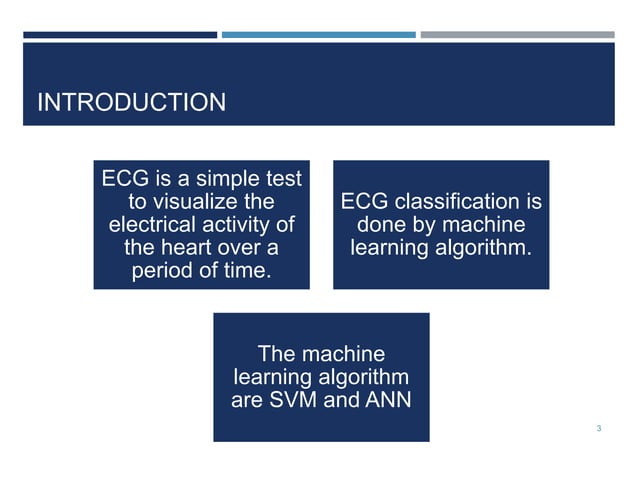 INTRODUCTION

ECG is a simple test to visualize the electrical activity of the heart over a period of time.

ECG classification is done by machine learning algorithm.

The machine learning algorithm are SVM and ANN

3